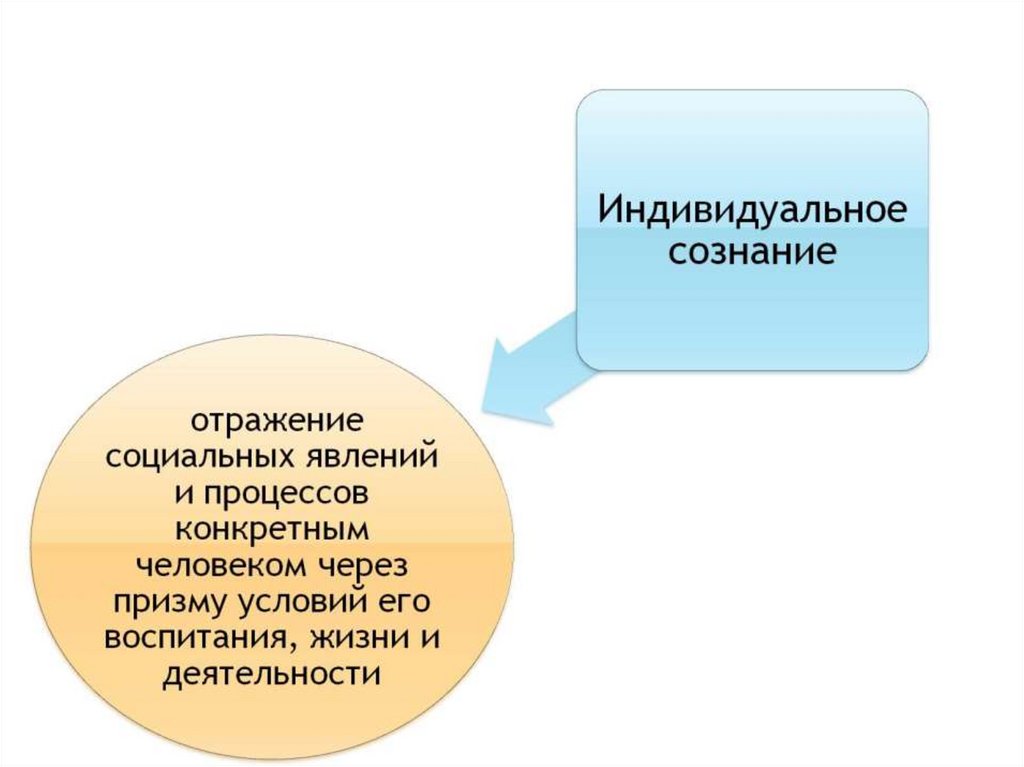 Индивидуальное сознание

отражение социальных явлений и процессов конкретным человеком через призму условий его воспитания, жизни и деятельности